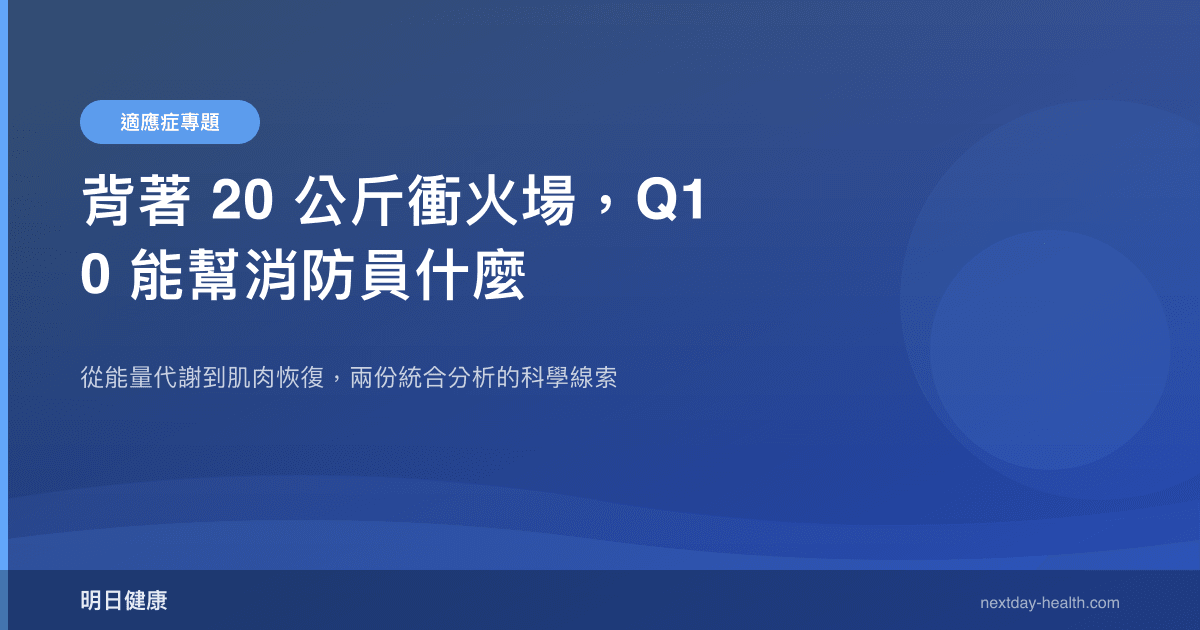 適應症專題

背著 20 公斤衝火場，Q10 能幫消防員什麼

從能量代謝到肌肉恢復，兩份統合分析的科學線索

明日健康

nextday-health.com